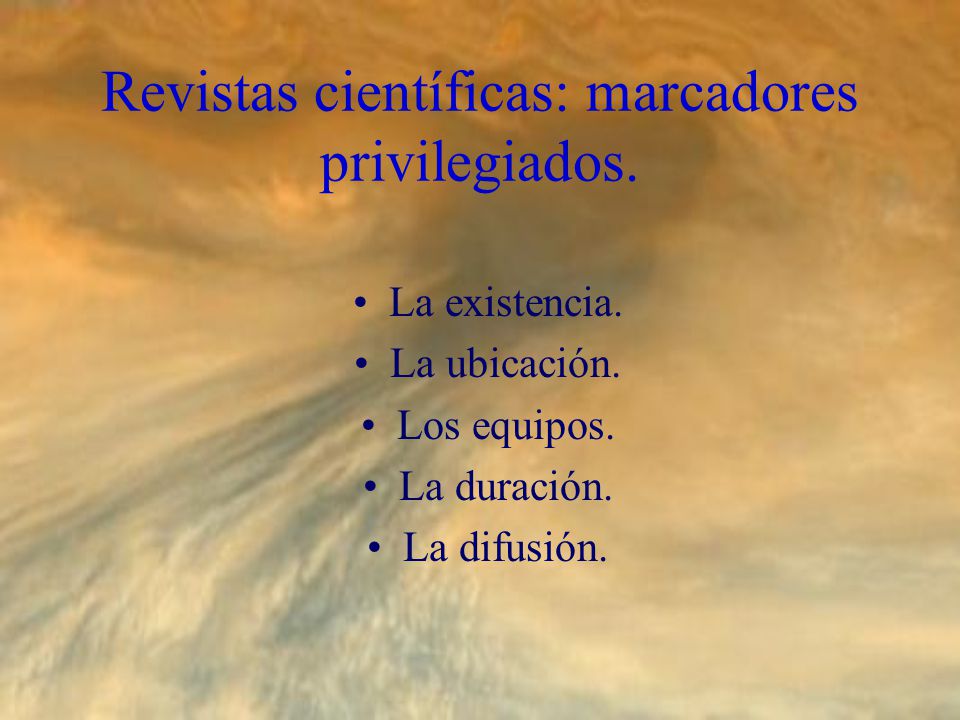 Revistas científicas: marcadores privilegiados.

• La existencia.
• La ubicación.
• Los equipos.
• La duración.
• La difusión.